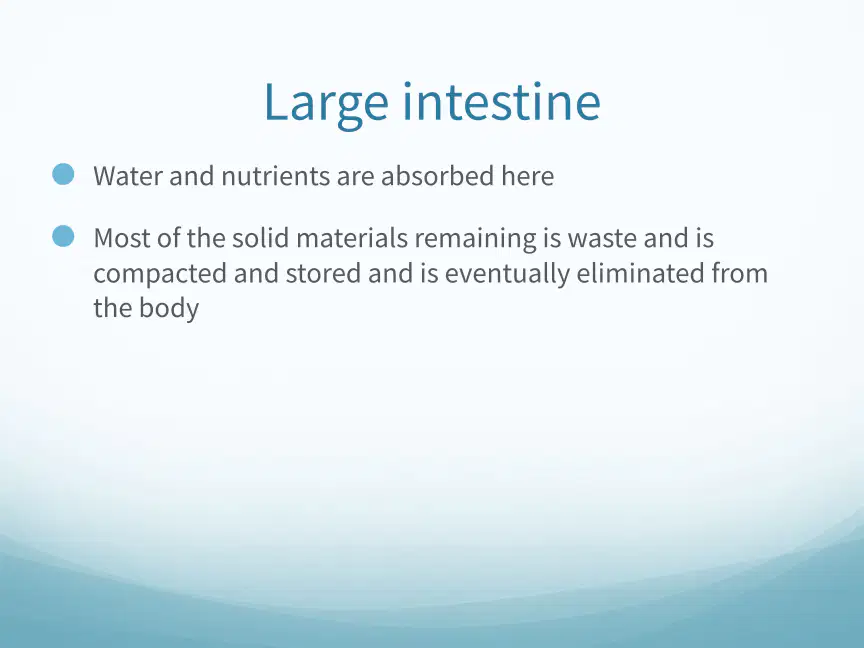 Large intestine

• Water and nutrients are absorbed here

• Most of the solid materials remaining is waste and is compacted and stored and is eventually eliminated from the body